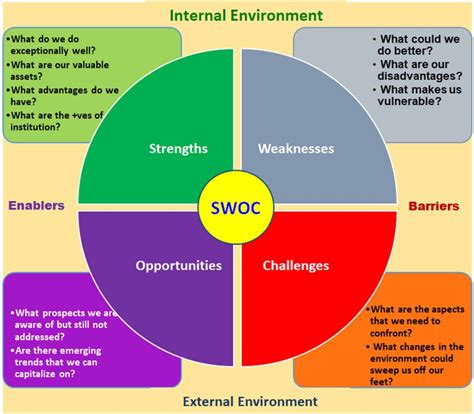 Internal Environment

•What do we do exceptionally well?
•What are our valuable assets?
•What advantages do we have?
•What are the +ves of institution?

• What could we do better?
• What are our disadvantages?
• What makes us vulnerable?

Strengths

Weaknesses

Enablers

SWOC

Barriers

Opportunities

Challenges

•What prospects we are aware of but still not addressed?
•Are there emerging trends that we can capitalize on?

•What are the aspects that we need to confront?
• What changes in the environment could sweep us off our feet?

External Environment